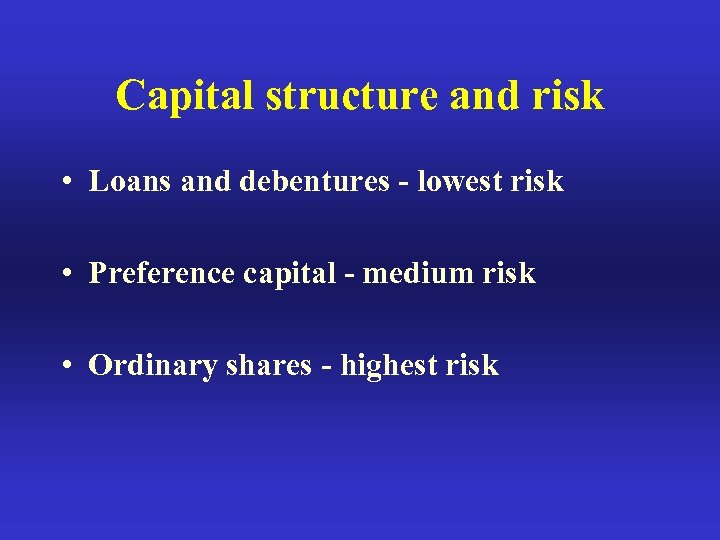 Capital structure and risk

• Loans and debentures - lowest risk

• Preference capital - medium risk

• Ordinary shares - highest risk